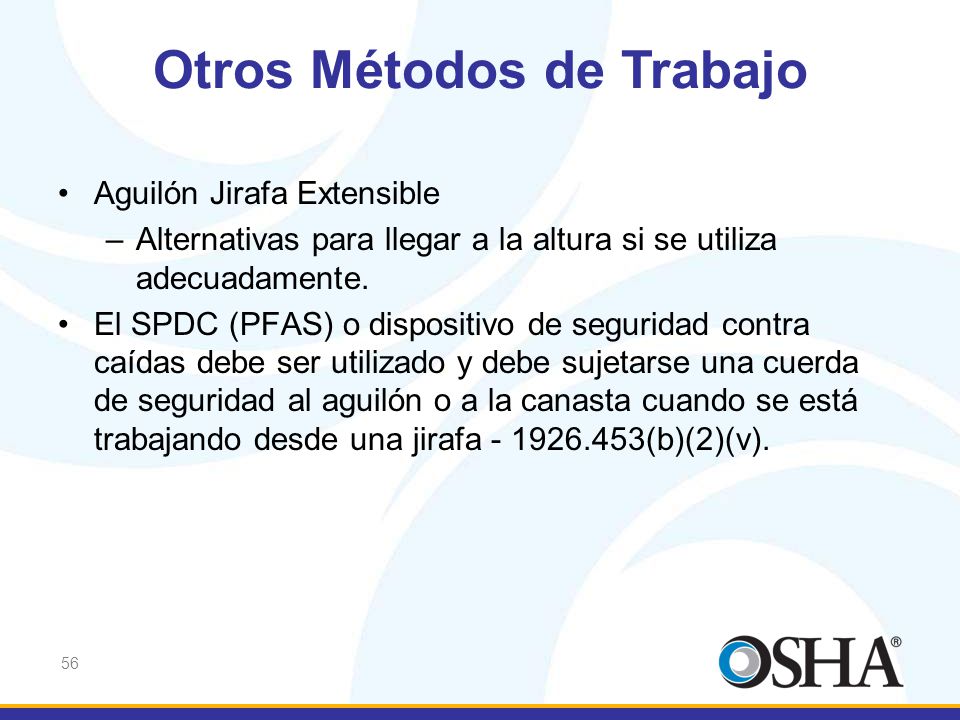 Otros Métodos de Trabajo

• Aguilón Jirafa Extensible
– Alternativas para llegar a la altura si se utiliza adecuadamente.
• El SPDC (PFAS) o dispositivo de seguridad contra caídas debe ser utilizado y debe sujetarse una cuerda de seguridad al aguilón o a la canasta cuando se está trabajando desde una jirafa - 1926.453(b)(2)(v).

56

OSHA®